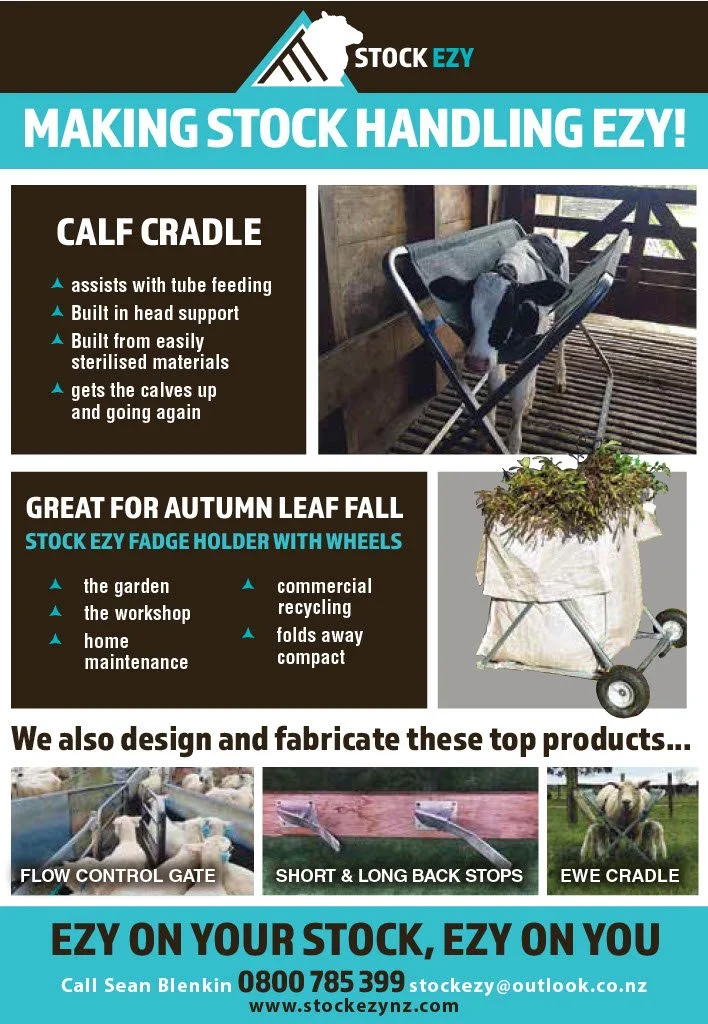 STOCK EZY

MAKING STOCK HANDLING EZY!

CALF CRADLE

assists with tube feeding
Built in head support
Built from easily sterilised materials
gets the calves up and going again

GREAT FOR AUTUMN LEAF FALL

STOCK EZY FADGE HOLDER WITH WHEELS

the garden
the workshop
home maintenance
commercial recycling
folds away compact

We also design and fabricate these top products...

FLOW CONTROL GATE

SHORT & LONG BACK STOPS

EWE CRADLE

EZY ON YOUR STOCK, EZY ON YOU

Call Sean Blenkin 0800 785 399 stockezy@outlook.co.nz
www.stockezynz.com